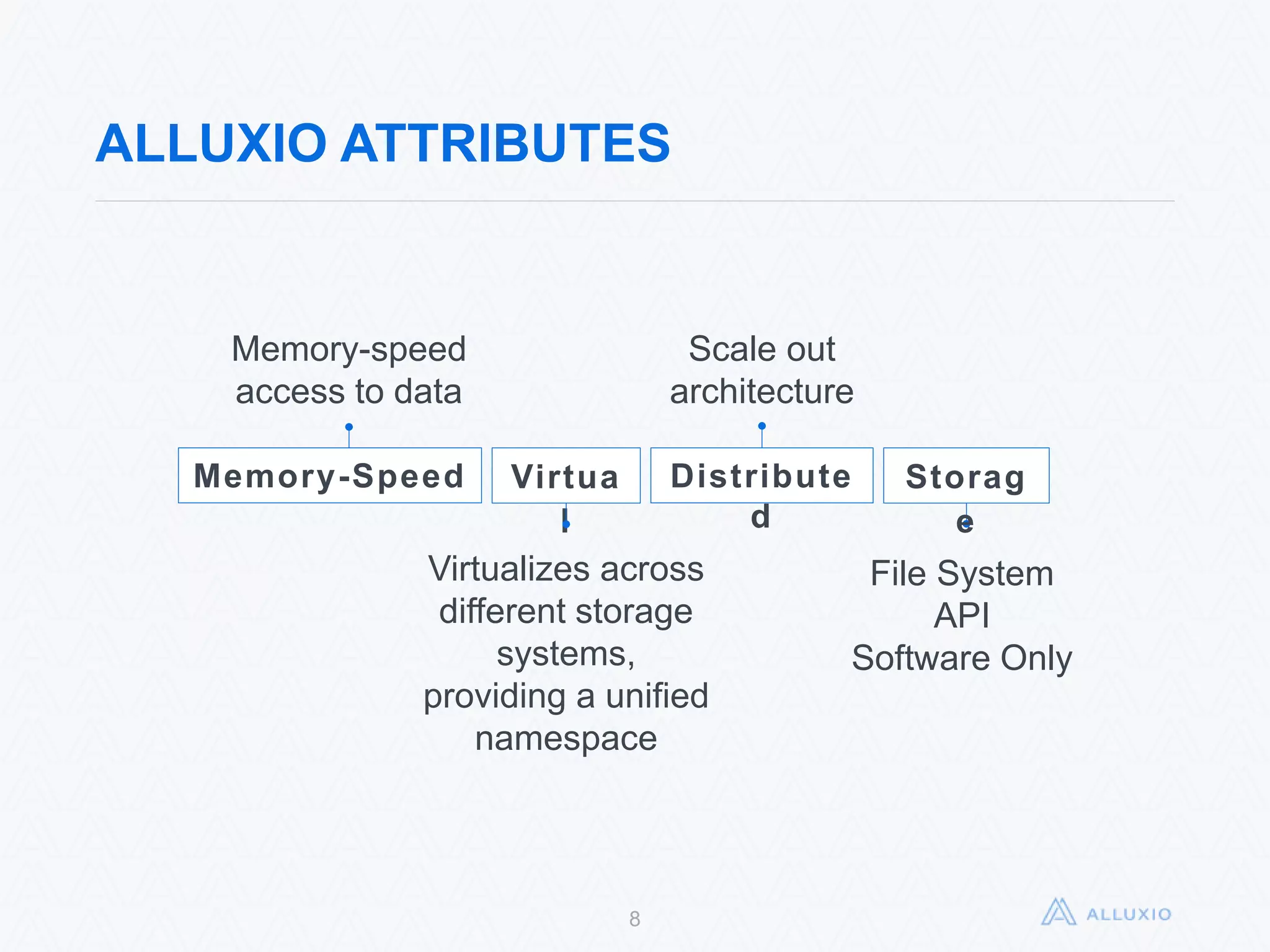 ALLUXIO ATTRIBUTES

Memory-speed access to data

Scale out architecture

Memory-Speed

Virtual

Distributed

Storage

Virtualizes across different storage systems, providing a unified namespace

File System API Software Only

8

ALLUXIO